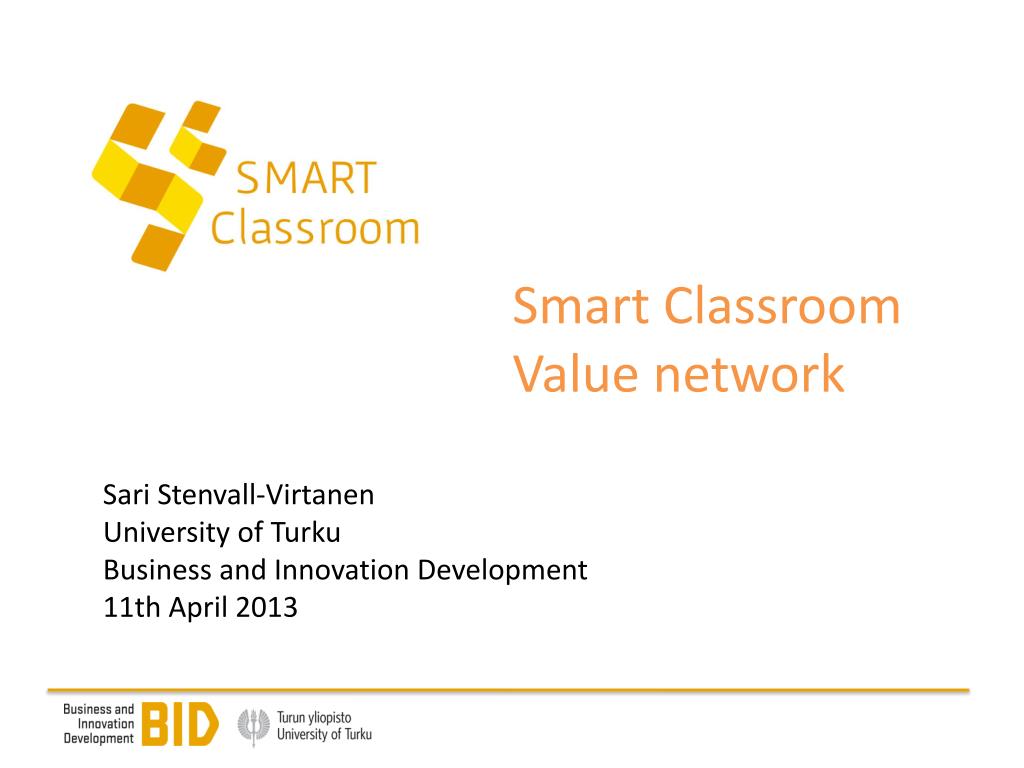 SMART
Classroom

Smart Classroom
Value network

Sari Stenvall-Virtanen
University of Turku
Business and Innovation Development
11th April 2013

Business and Innovation Development BID

Turun yliopisto
University of Turku